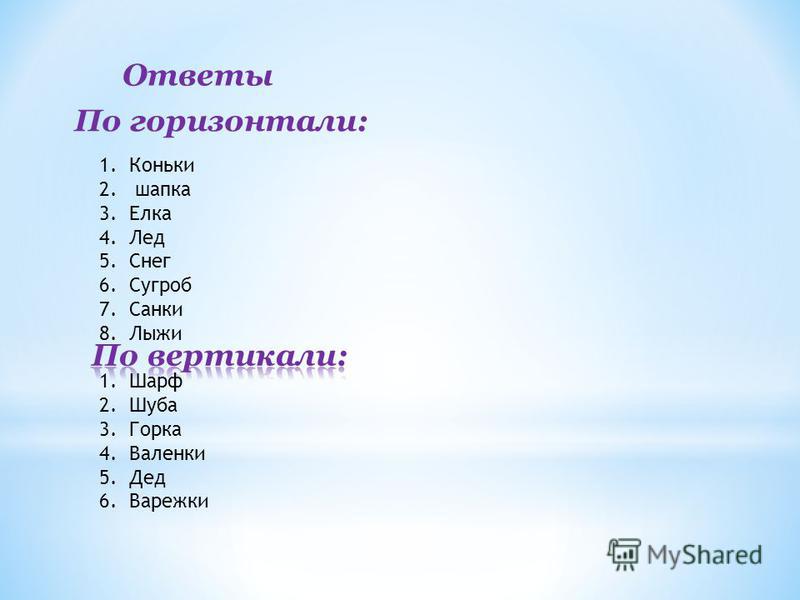 Ответы

По горизонтали:

1. Коньки
2. шапка
3. Елка
4. Лед
5. Снег
6. Сугроб
7. Санки
8. Лыжи

По вертикали:

1. Шарф
2. Шуба
3. Горка
4. Валенки
5. Дед
6. Варежки

MyShared